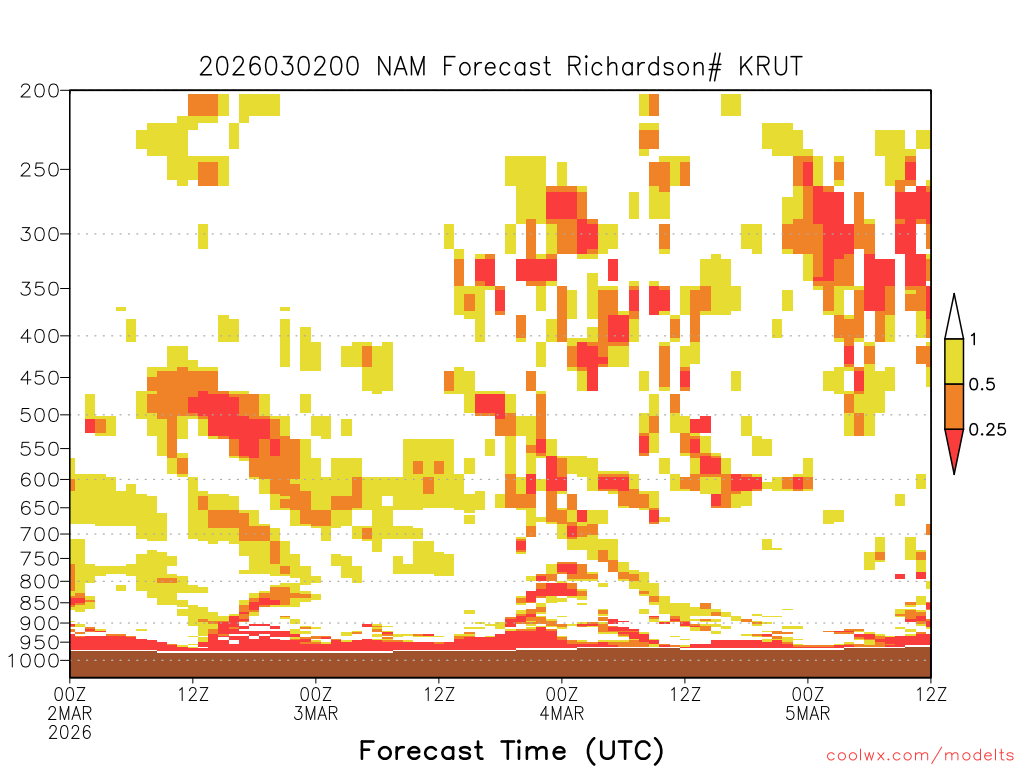 2026030200 NAM Forecast Richardson# KRUT

200
250
300
350
400
450
500
550
600
650
700
750
800
850
900
950
1000

1
0.5
0.25

00Z 2MAR 2026
12Z
00Z 3MAR
12Z
00Z 4MAR
12Z
00Z 5MAR
12Z

Forecast Time (UTC)

coolwx.com/modelts